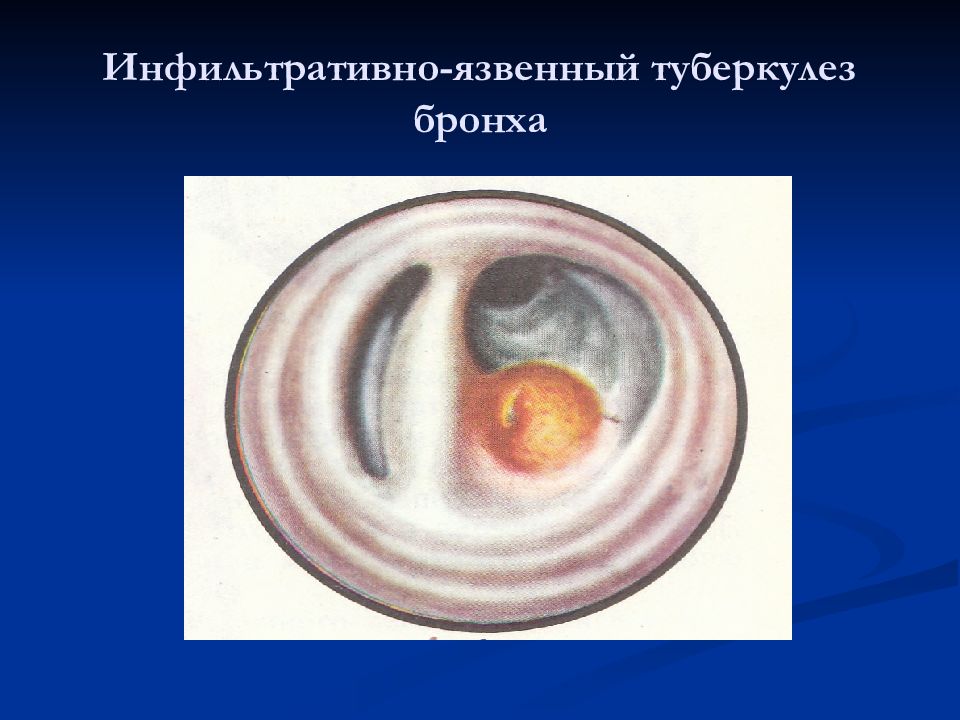 Инфильтративно-язвенный туберкулез бронха